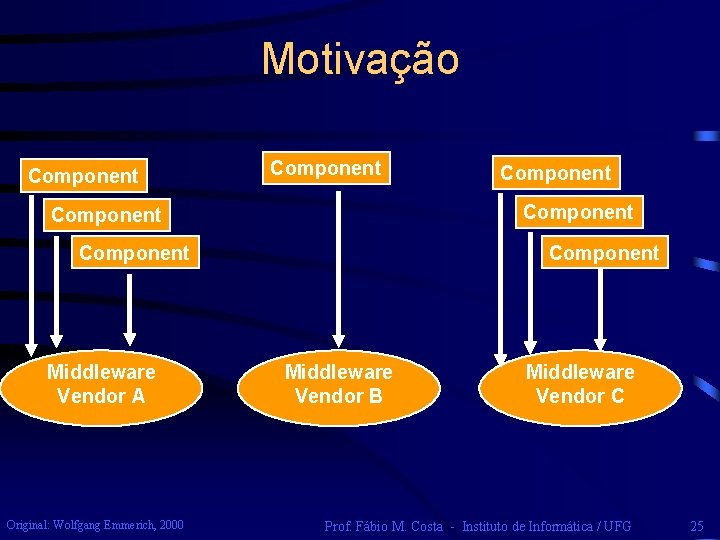 Motivação

Component

Component

Component

Middleware
Vendor A

Component

Middleware
Vendor B

Component

Component

Component

Middleware
Vendor C

Original: Wolfgang Emmerich, 2000

Prof. Fábio M. Costa - Instituto de Informática / UFG

25